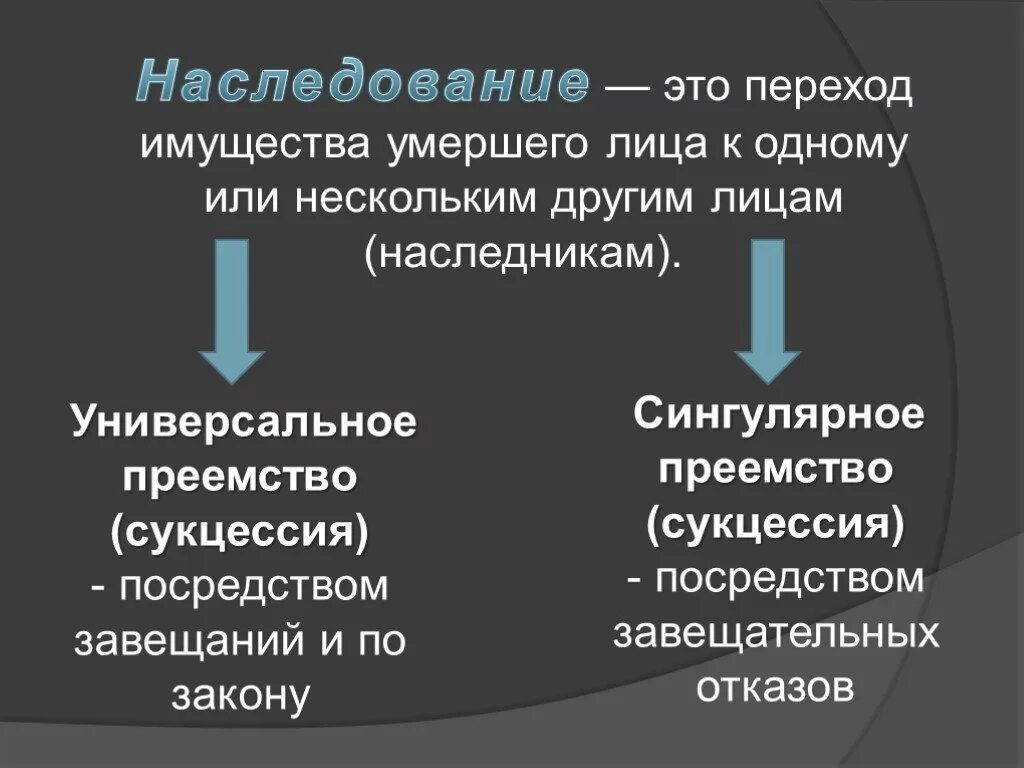 Наследование — это переход имущества умершего лица к одному или нескольким другим лицам (наследникам).

Универсальное преемство (сукцессия) - посредством завещаний и по закону

Сингулярное преемство (сукцессия) - посредством завещательных отказов